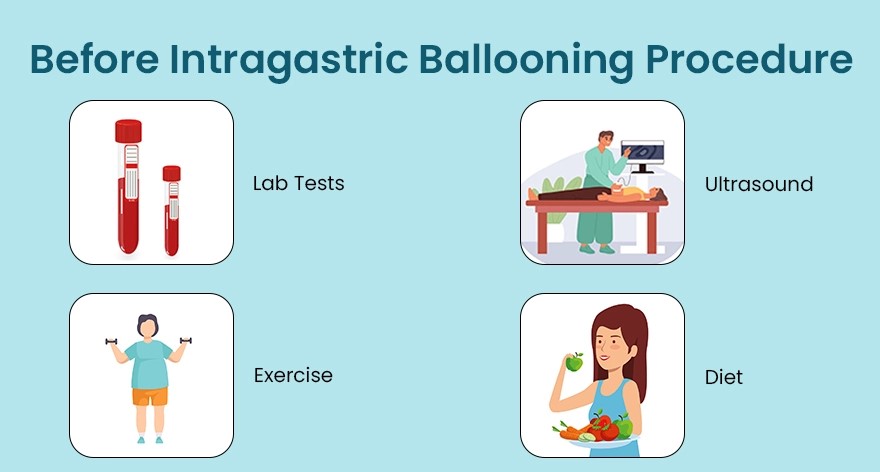 Before Intragastric Ballooning Procedure

Lab Tests

Ultrasound

Exercise

Diet